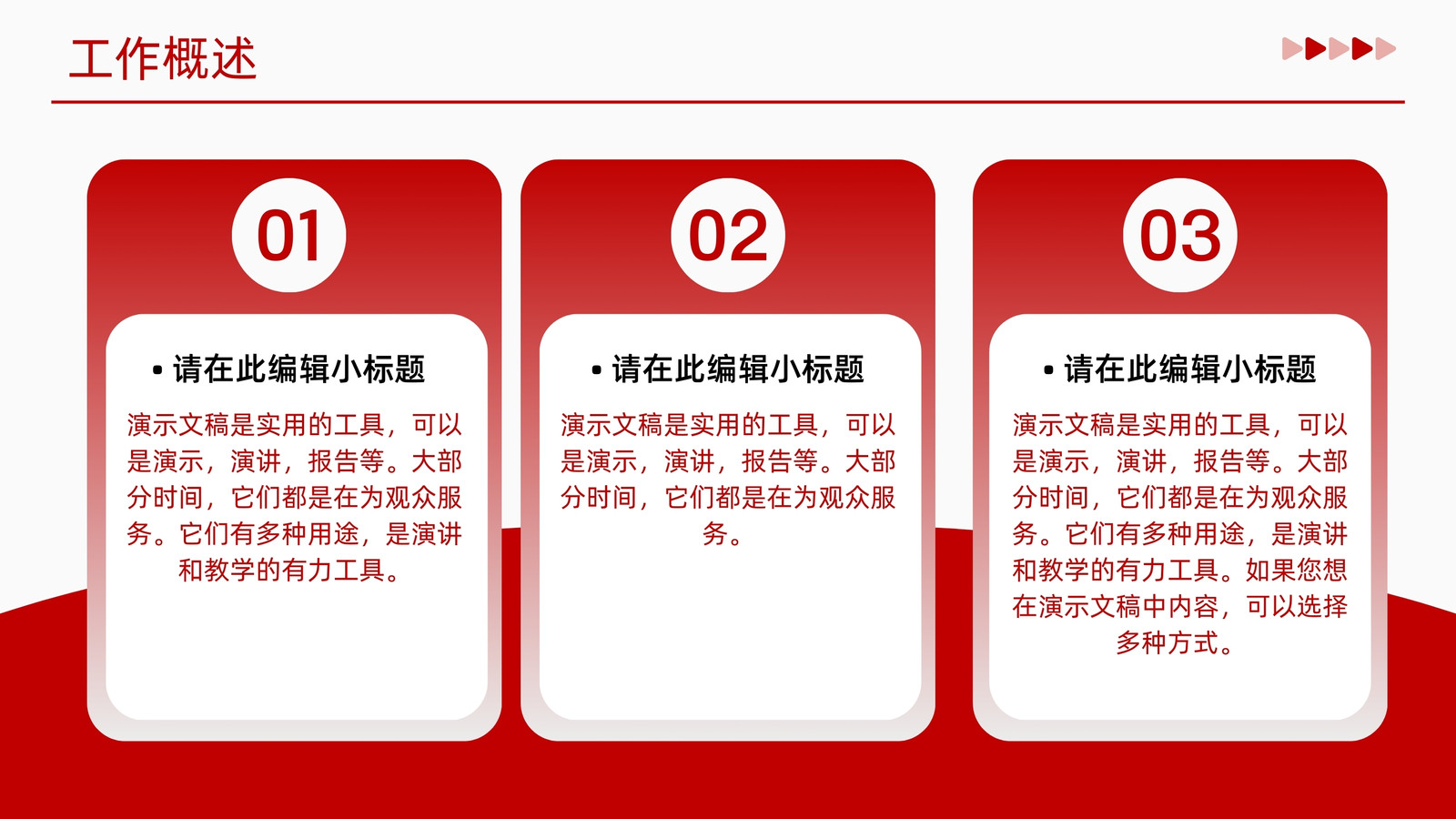 工作概述

01

• 请在此编辑小标题

演示文稿是实用的工具，可以是演示，演讲，报告等。大部分时间，它们都是在为观众服务。它们有多种用途，是演讲和教学的有力工具。

02

• 请在此编辑小标题

演示文稿是实用的工具，可以是演示，演讲，报告等。大部分时间，它们都是在为观众服务。

03

• 请在此编辑小标题

演示文稿是实用的工具，可以是演示，演讲，报告等。大部分时间，它们都是在为观众服务。它们有多种用途，是演讲和教学的有力工具。如果您想在演示文稿中内容，可以选择多种方式。